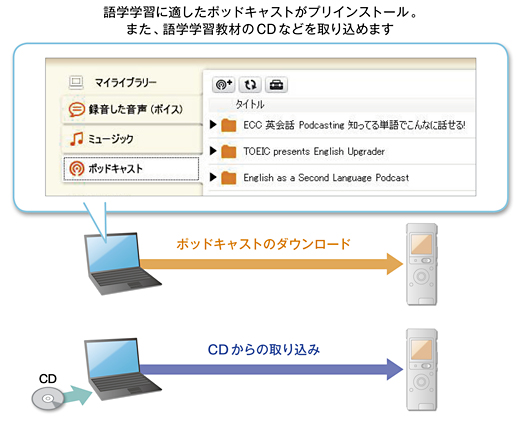 語学学習に適したポッドキャストがプリインストール。
また、語学学習教材のCDなどを取り込めます

マイライブラリー

録音した音声（ボイス）

ミュージック

ポッドキャスト

タイトル

ECC 英会話 Podcasting 知ってる単語でこんなに話せる!

TOEIC presents English Upgrader

English as a Second Language Podcast

ポッドキャストのダウンロード

CDからの取り込み

CD